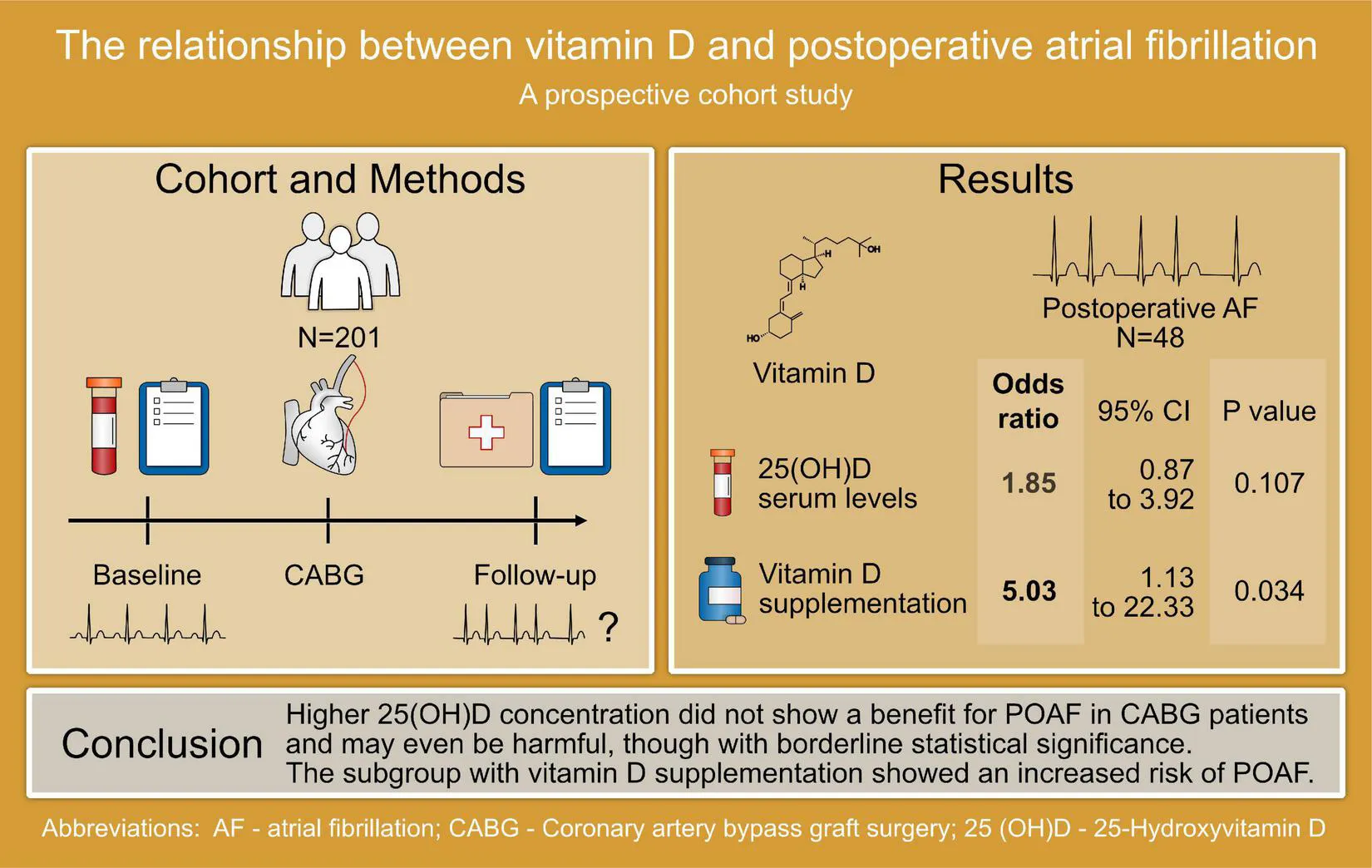 The relationship between vitamin D and postoperative atrial fibrillation
A prospective cohort study

Cohort and Methods

N=201

Baseline CABG Follow-up

?

Results

OH

H

H

HO

Vitamin D

Postoperative AF
N=48

| | Odds ratio | 95% CI | P value |
|---|---|---|---|
| 25(OH)D serum levels | 1.85 | 0.87 to 3.92 | 0.107 |
| Vitamin D supplementation | 5.03 | 1.13 to 22.33 | 0.034 |

Conclusion
Higher 25(OH)D concentration did not show a benefit for POAF in CABG patients and may even be harmful, though with borderline statistical significance. The subgroup with vitamin D supplementation showed an increased risk of POAF.

Abbreviations: AF - atrial fibrillation; CABG - Coronary artery bypass graft surgery; 25 (OH)D - 25-Hydroxyvitamin D